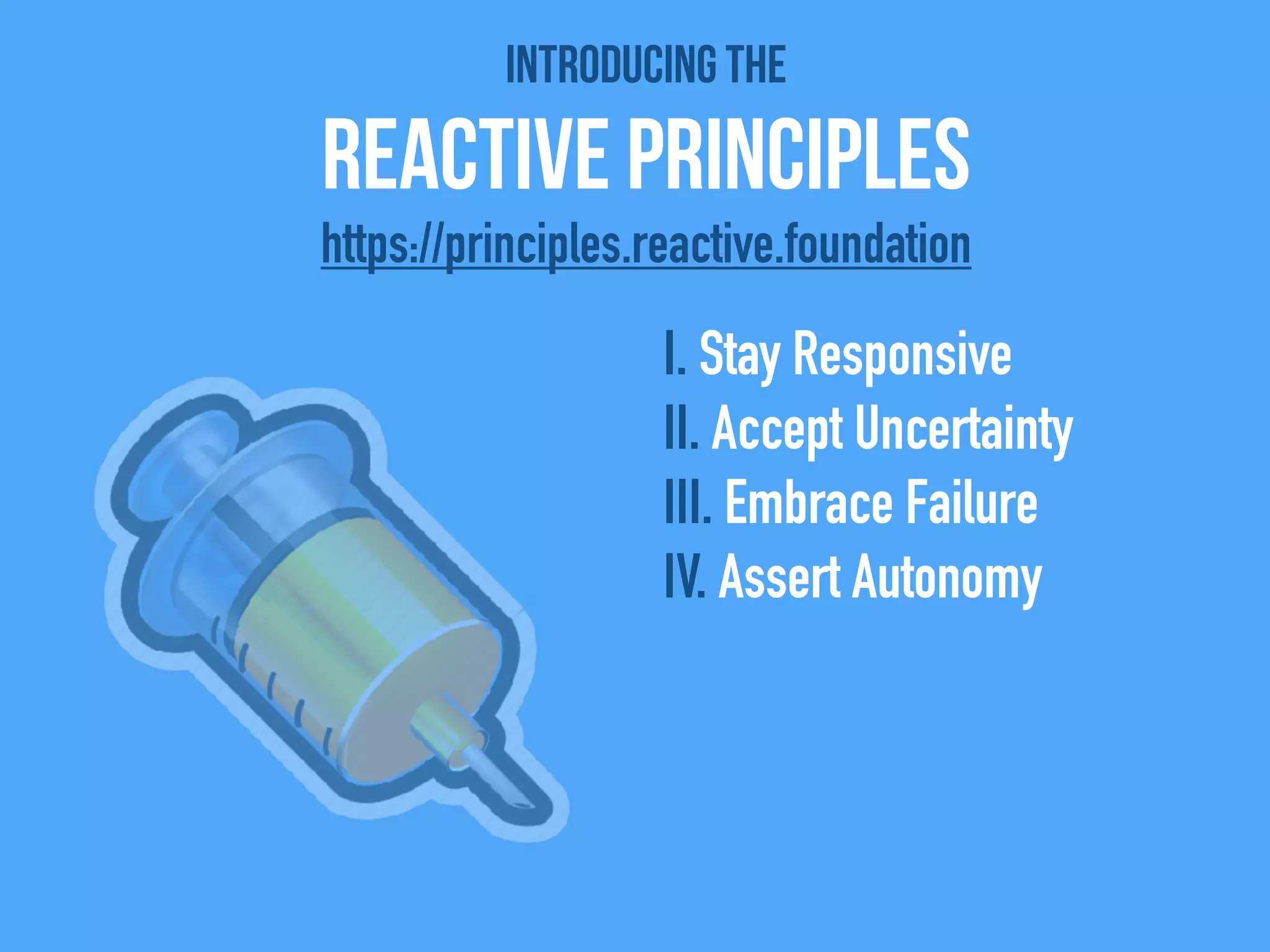 INTRODUCING THE

REACTIVE PRINCIPLES

https://principles.reactive.foundation

I. Stay Responsive
II. Accept Uncertainty
III. Embrace Failure
IV. Assert Autonomy